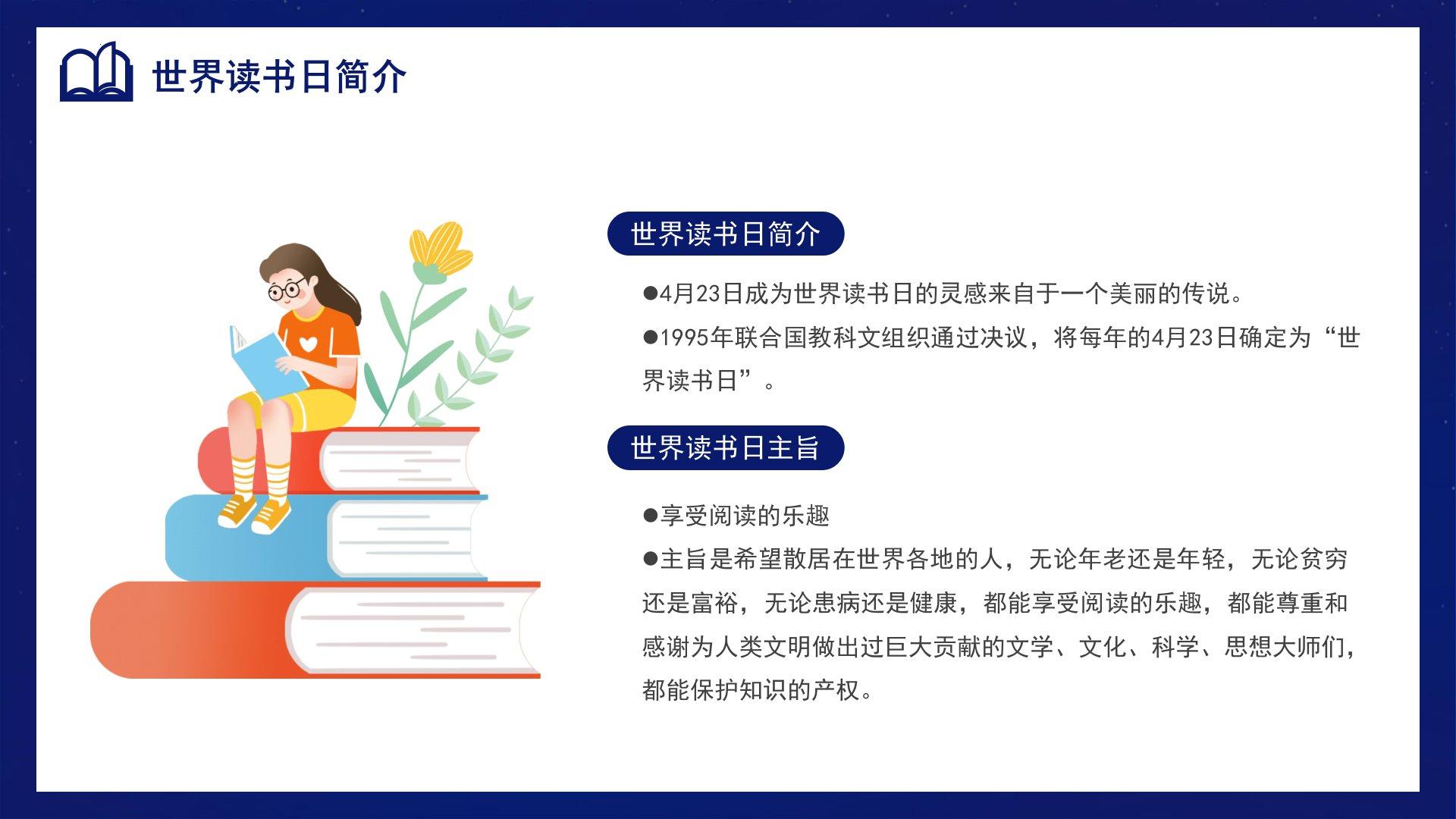 世界读书日简介

世界读书日简介

●4月23日成为世界读书日的灵感来自于一个美丽的传说。

●1995年联合国教科文组织通过决议，将每年的4月23日确定为“世界读书日”。

世界读书日主旨

●享受阅读的乐趣

●主旨是希望散居在世界各地的人，无论年老还是年轻，无论贫穷还是富裕，无论患病还是健康，都能享受阅读的乐趣，都能尊重和感谢为人类文明做出过巨大贡献的文学、文化、科学、思想大师们，都能保护知识的产权。